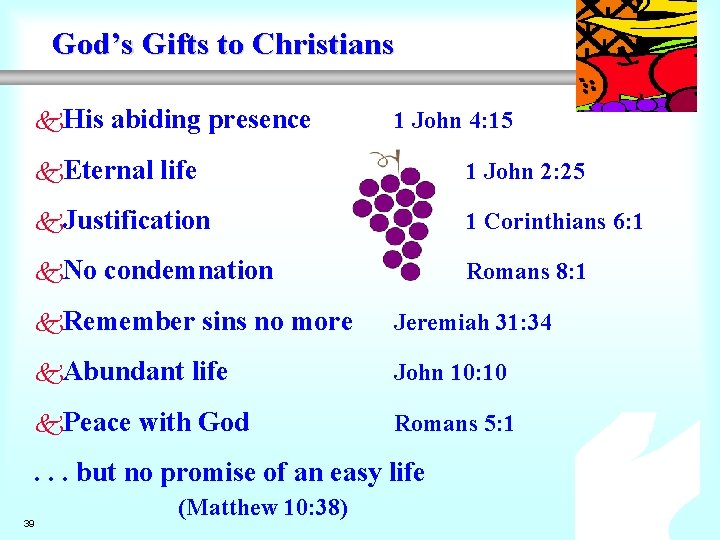 God's Gifts to Christians

His abiding presence 1 John 4:15

Eternal life 1 John 2:25

Justification 1 Corinthians 6:1

No condemnation Romans 8:1

Remember sins no more Jeremiah 31:34

Abundant life John 10:10

Peace with God Romans 5:1

. . . but no promise of an easy life (Matthew 10:38)

39